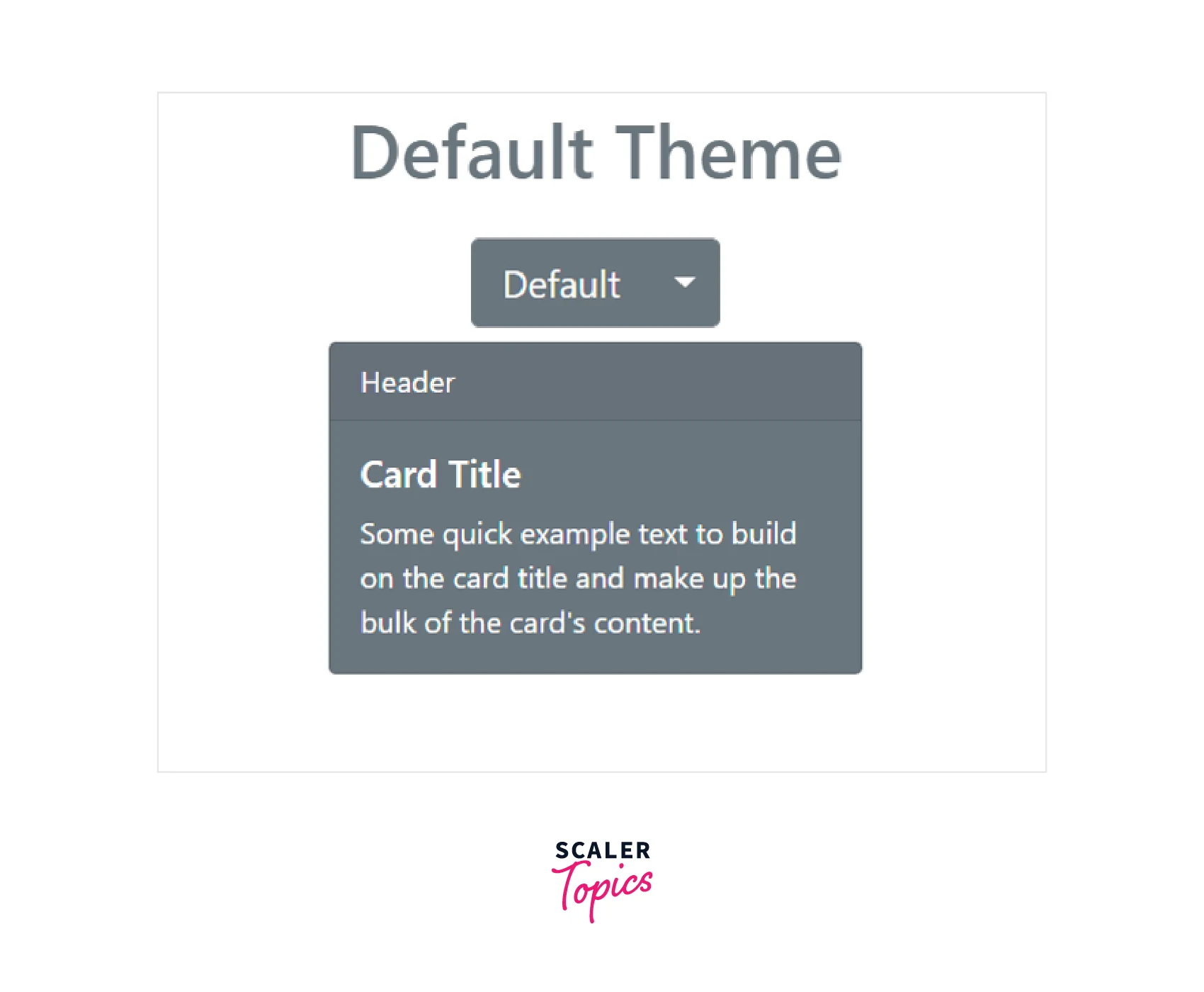 Default Theme

Default

Header

Card Title

Some quick example text to build on the card title and make up the bulk of the card's content.

SCALER
Topics